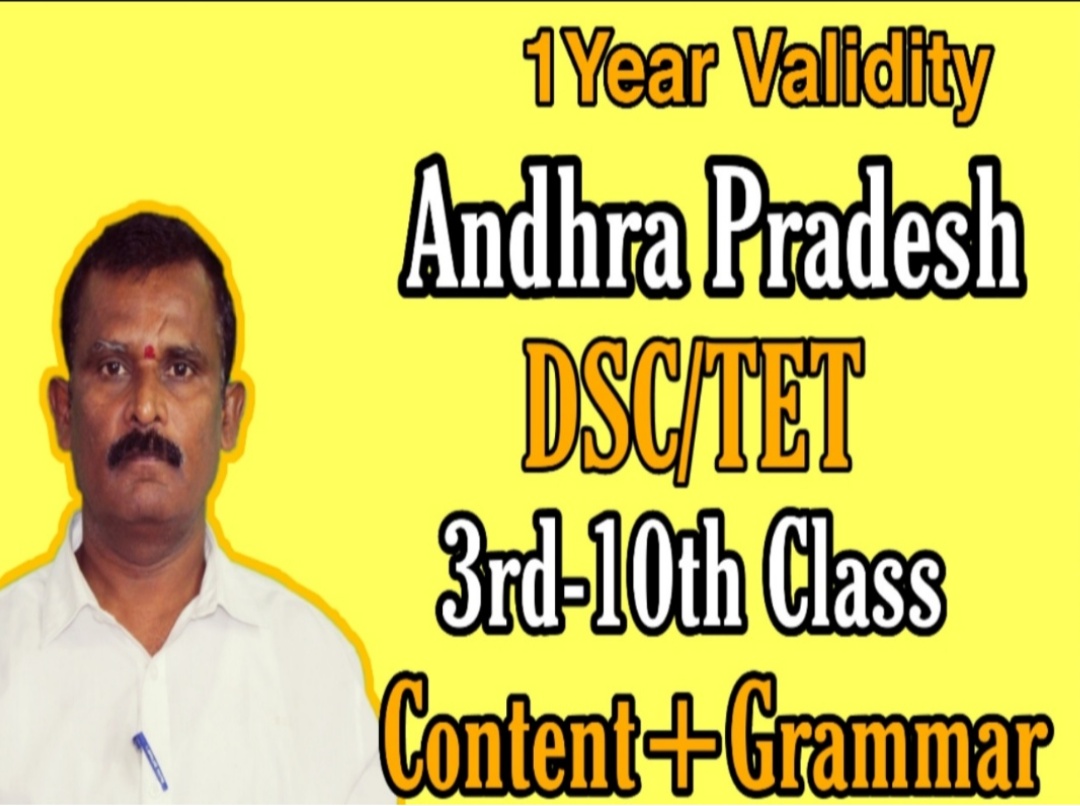 1Year Validity

Andhra Pradesh

DSC/TET

3rd-10th Class

Content+Grammar